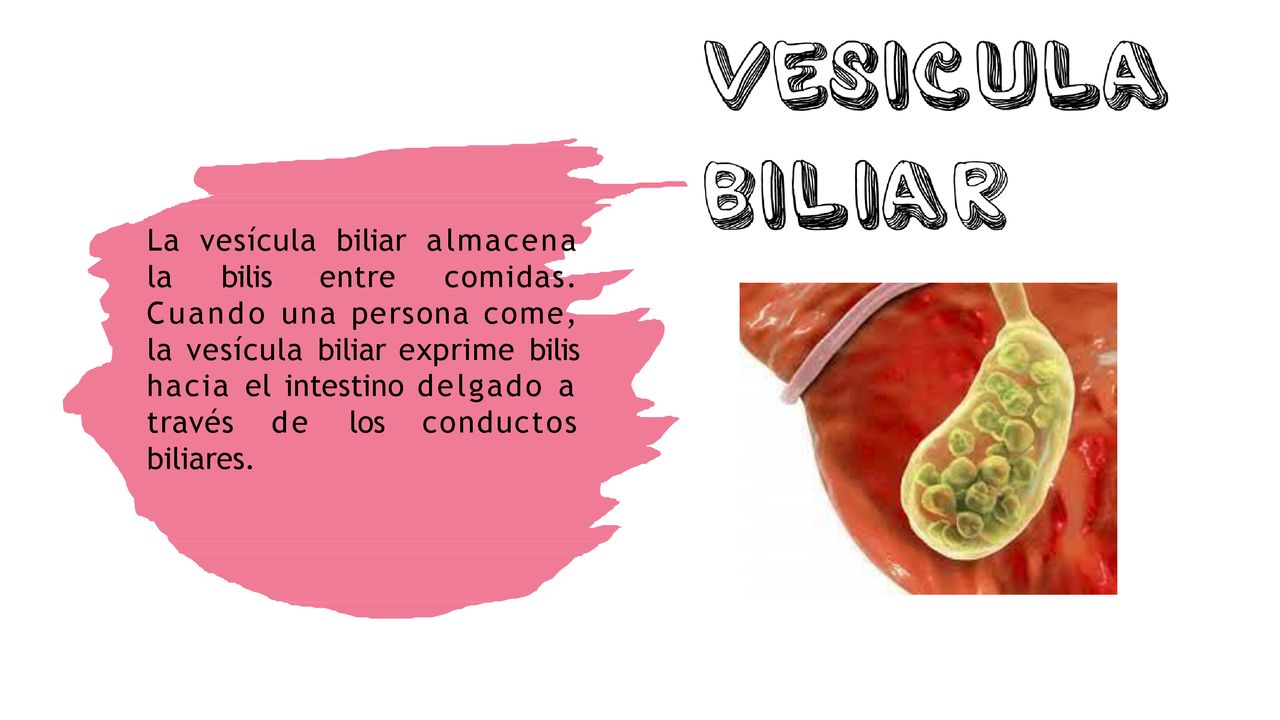 VESICULA BILIAR

La vesícula biliar almacena la bilis entre comidas. Cuando una persona come, la vesícula biliar exprime bilis hacia el intestino delgado a través de los conductos biliares.